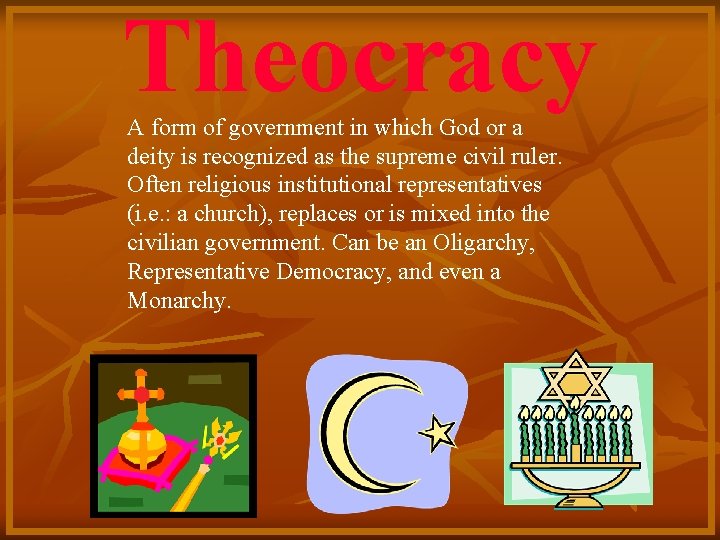 Theocracy

A form of government in which God or a deity is recognized as the supreme civil ruler. Often religious institutional representatives (i.e.: a church), replaces or is mixed into the civilian government. Can be an Oligarchy, Representative Democracy, and even a Monarchy.